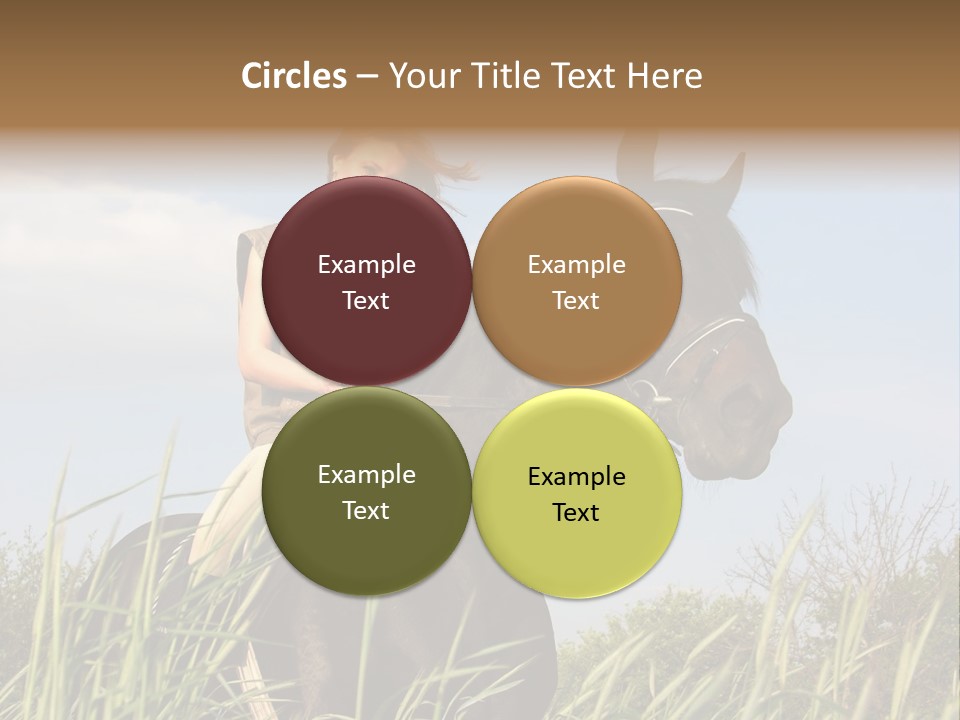 Circles – Your Title Text Here

Example Text

Example Text

Example Text

Example Text